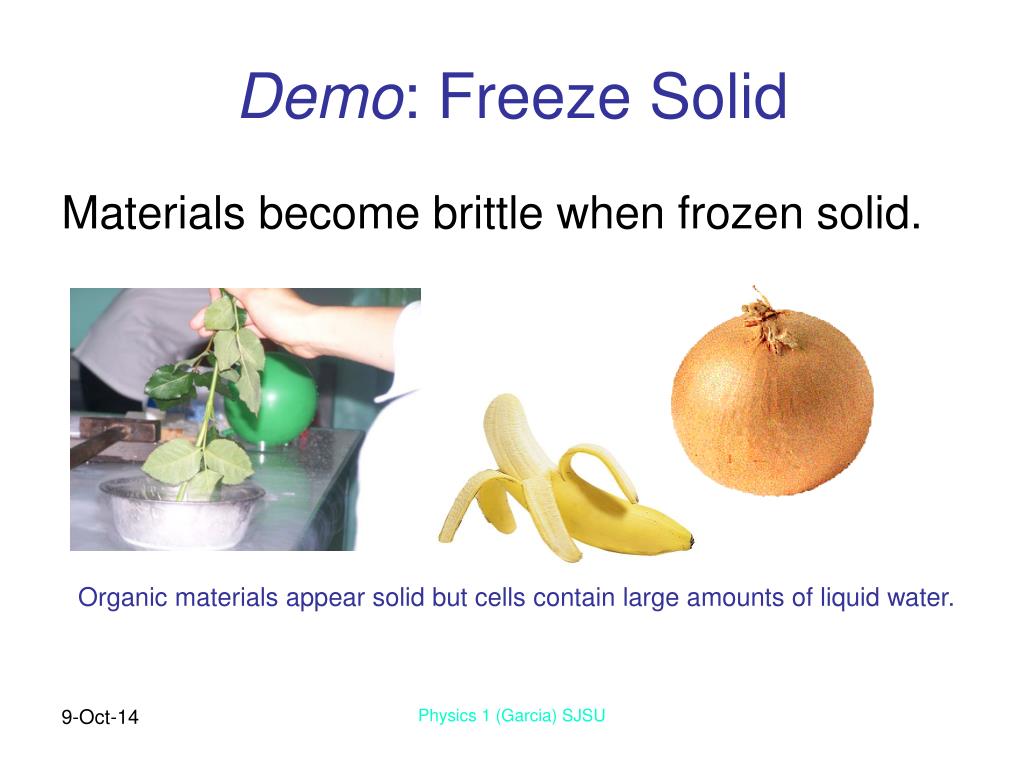 Demo: Freeze Solid

Materials become brittle when frozen solid.

Organic materials appear solid but cells contain large amounts of liquid water.

9-Oct-14

Physics 1 (Garcia) SJSU